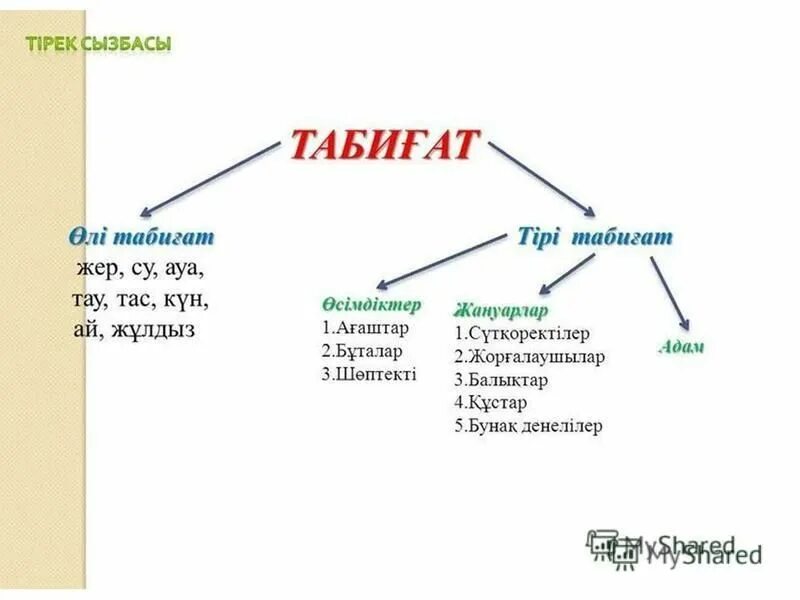 ТІРЕК СЫЗБАСЫ

ТАБИҒАТ

Өлі табиғат
жер, су, ауа, тау, тас, күн, ай, жұлдыз

Тірі табиғат

Өсімдіктер
1.Ағаштар
2.Бұталар
3.Шөптекті

Жануарлар
1.Сүтқоректілер
2.Жорғалаушылар
3.Балықтар
4.Құстар
5.Бунақ денелілер

Адам

MyShared
MyShared